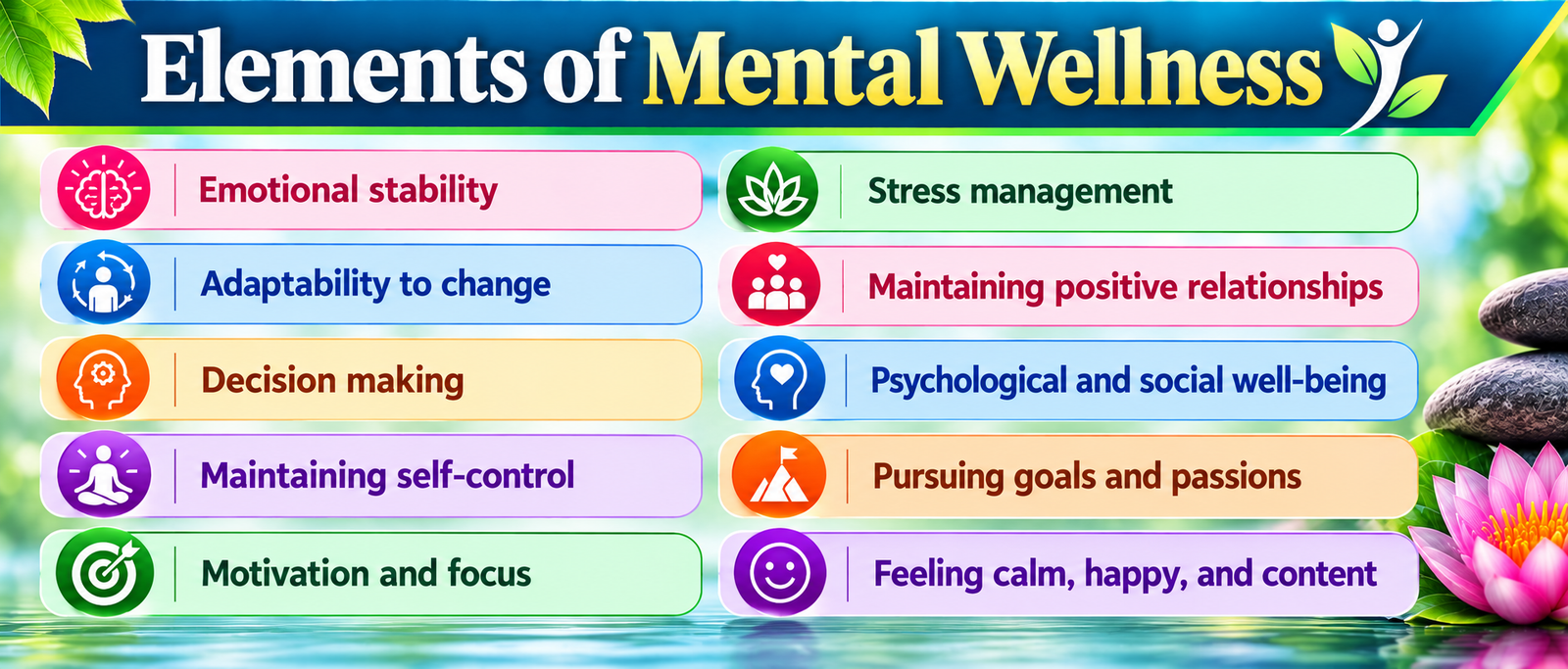 Elements of Mental Wellness

Emotional stability

Adaptability to change

Decision making

Maintaining self-control

Motivation and focus

Stress management

Maintaining positive relationships

Psychological and social well-being

Pursuing goals and passions

Feeling calm, happy, and content